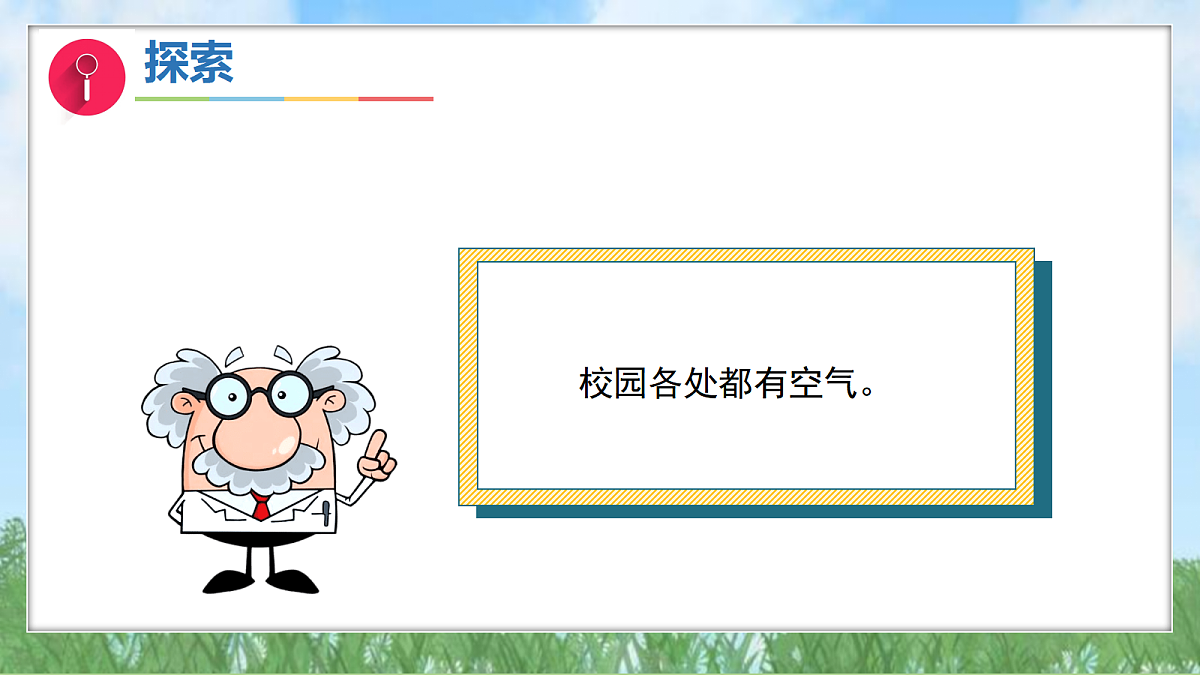 探索

校园各处都有空气。